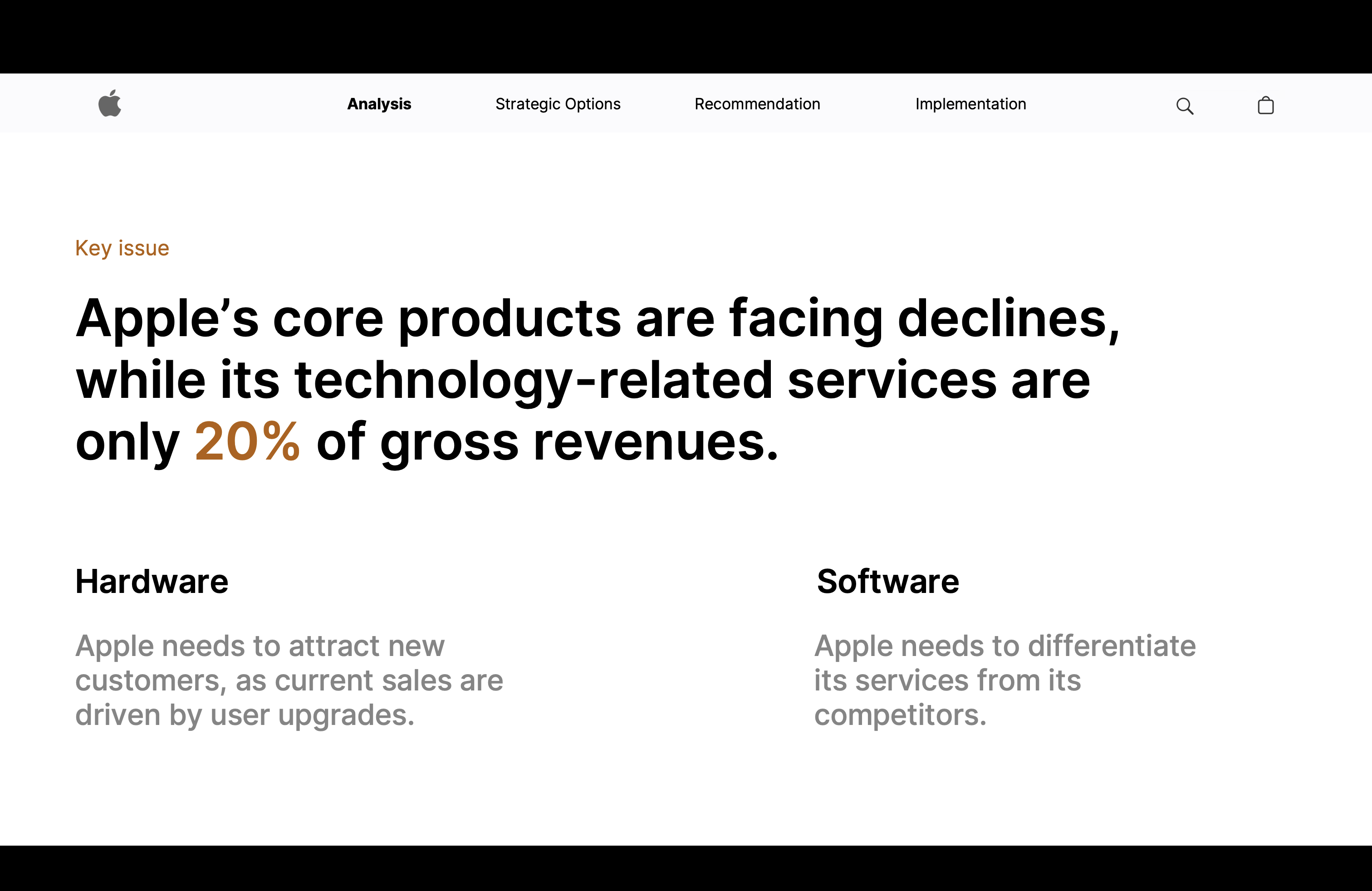 Analysis Strategic Options Recommendation Implementation

Key issue

Apple’s core products are facing declines, while its technology-related services are only 20% of gross revenues.

Hardware

Apple needs to attract new customers, as current sales are driven by user upgrades.

Software

Apple needs to differentiate its services from its competitors.